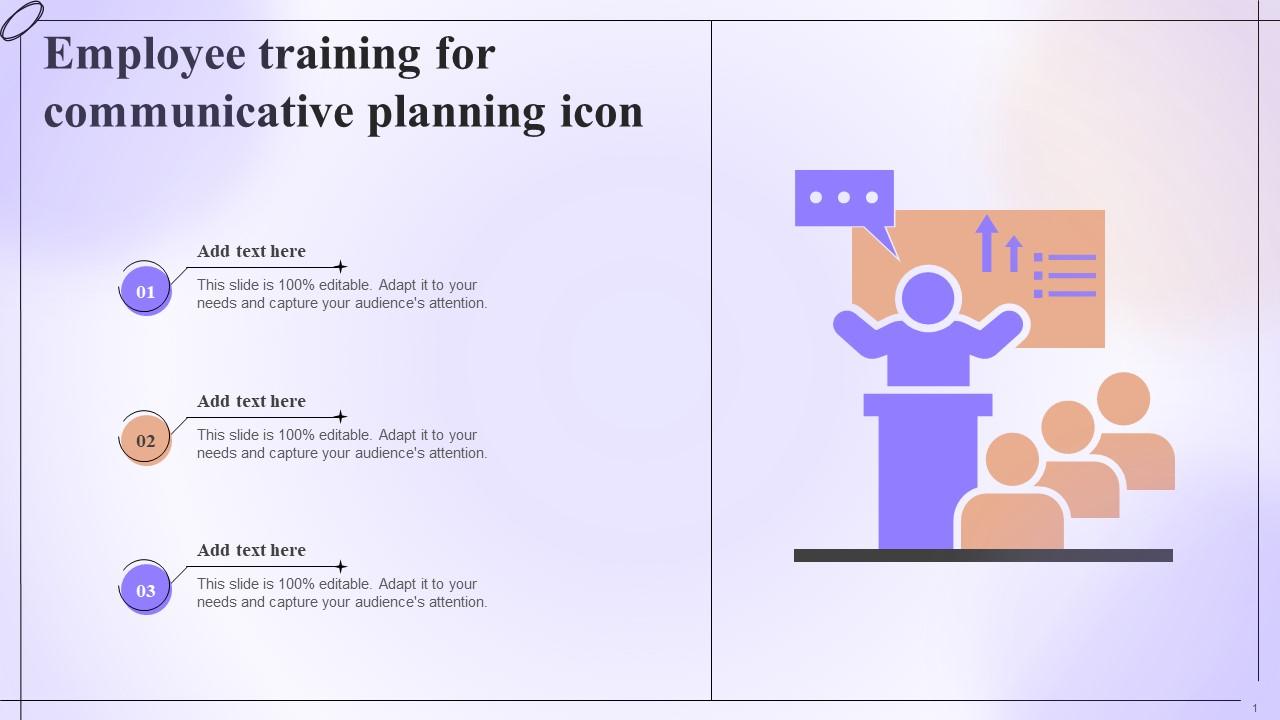 Employee training for communicative planning icon

01
Add text here
This slide is 100% editable. Adapt it to your needs and capture your audience's attention.

02
Add text here
This slide is 100% editable. Adapt it to your needs and capture your audience's attention.

03
Add text here
This slide is 100% editable. Adapt it to your needs and capture your audience's attention.

1